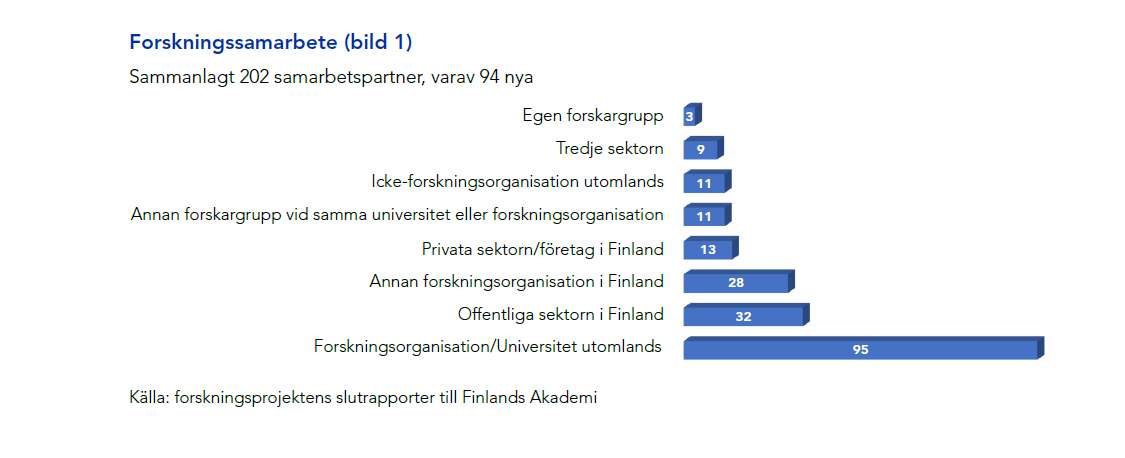 Forskningssamarbete (bild 1)

Sammanlagt 202 samarbetspartner, varav 94 nya

Egen forskargrupp 3
Tredje sektorn 9
Icke-forskningsorganisation utomlands 11
Annan forskargrupp vid samma universitet eller forskningsorganisation 11
Privata sektorn/företag i Finland 13
Annan forskningsorganisation i Finland 28
Offentliga sektorn i Finland 32
Forskningsorganisation/Universitet utomlands 95

Källa: forskningsprojektens slutrapporter till Finlands Akademi